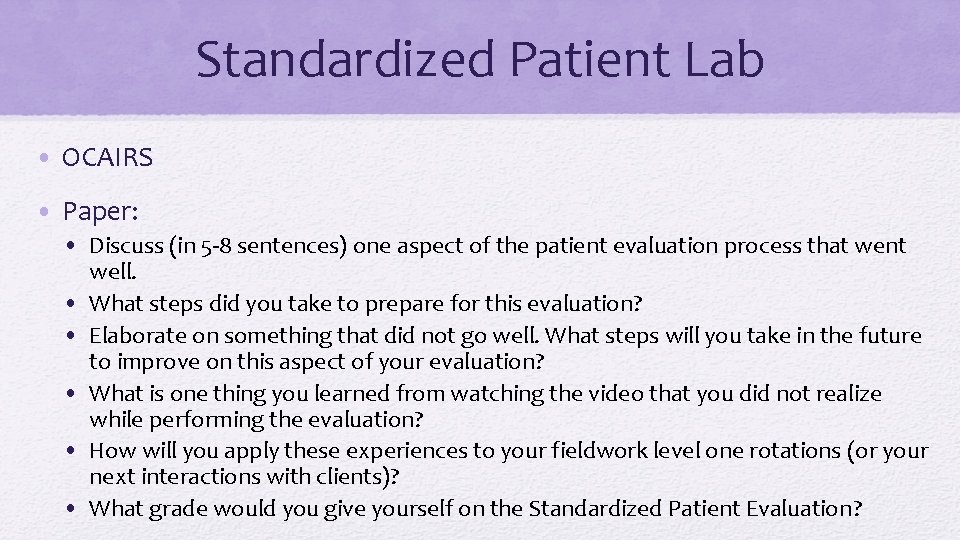 Standardized Patient Lab

• OCAIRS

• Paper:

• Discuss (in 5-8 sentences) one aspect of the patient evaluation process that went well.

• What steps did you take to prepare for this evaluation?

• Elaborate on something that did not go well. What steps will you take in the future to improve on this aspect of your evaluation?

• What is one thing you learned from watching the video that you did not realize while performing the evaluation?

• How will you apply these experiences to your fieldwork level one rotations (or your next interactions with clients)?

• What grade would you give yourself on the Standardized Patient Evaluation?